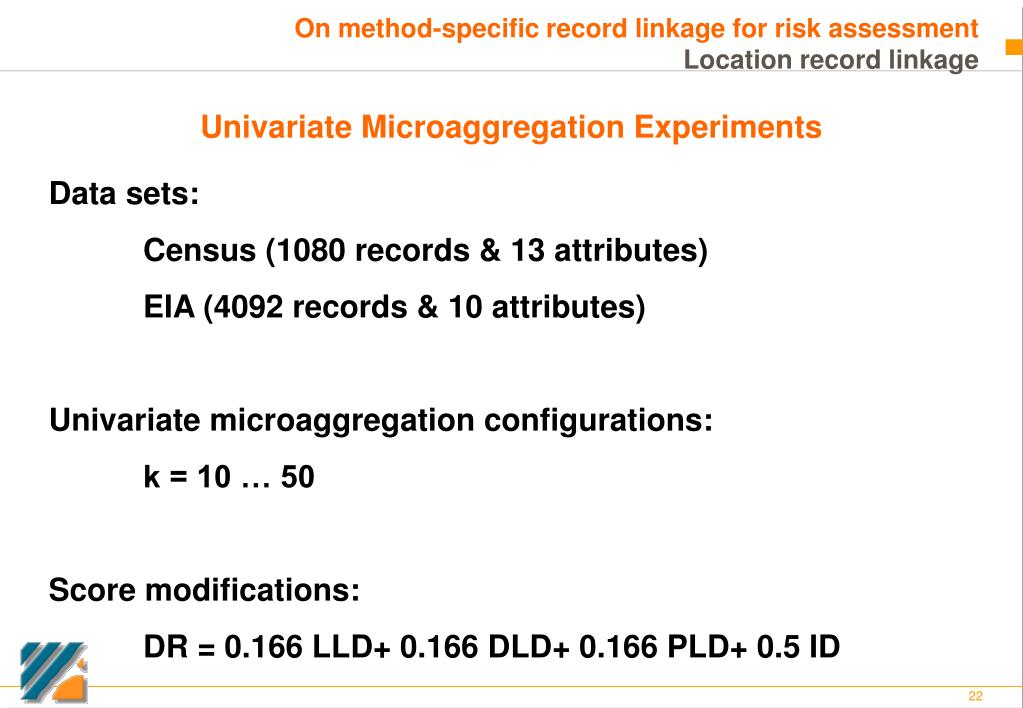 On method-specific record linkage for risk assessment
Location record linkage

Univariate Microaggregation Experiments

Data sets:

Census (1080 records & 13 attributes)

EIA (4092 records & 10 attributes)

Univariate microaggregation configurations:

k = 10 … 50

Score modifications:

DR = 0.166 LLD+ 0.166 DLD+ 0.166 PLD+ 0.5 ID

22